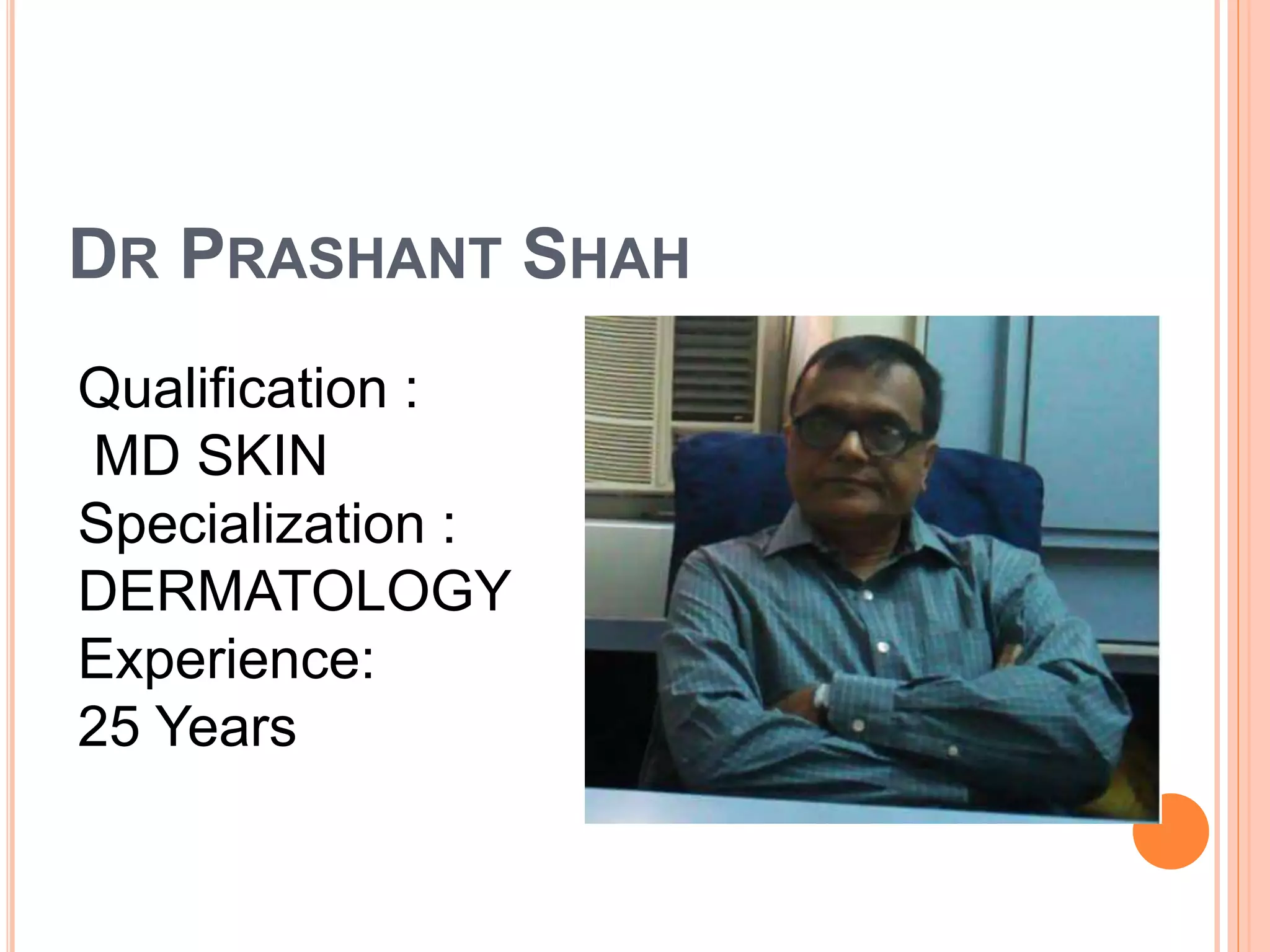 DR PRASHANT SHAH

Qualification :
MD SKIN
Specialization :
DERMATOLOGY
Experience:
25 Years